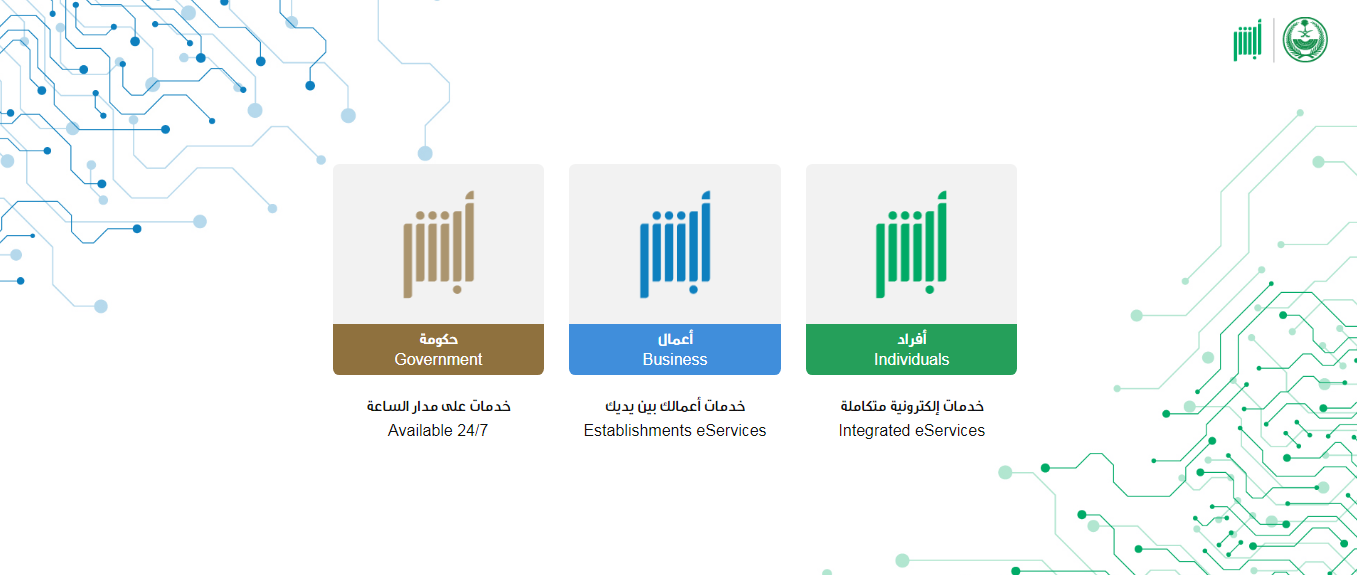 أبشر

أبشر

حكومة
Government

خدمات على مدار الساعة
Available 24/7

أبشر

أعمال
Business

خدمات أعمالك بين يديك
Establishments eServices

أبشر

أفراد
Individuals

خدمات إلكترونية متكاملة
Integrated eServices